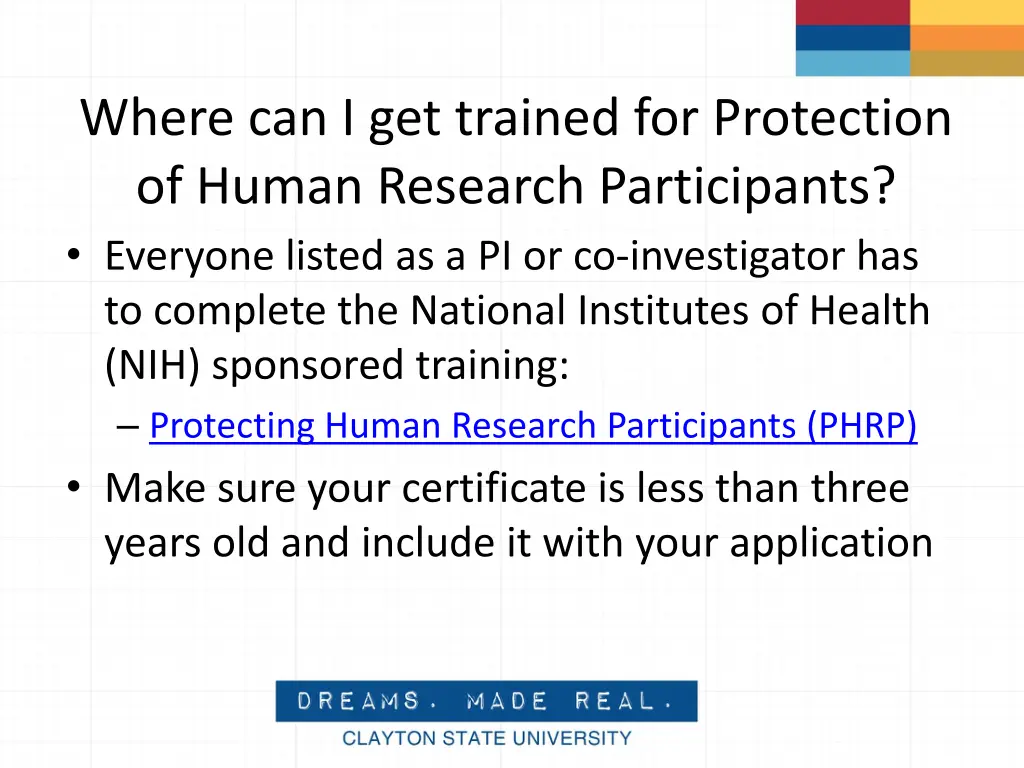 Where can I get trained for Protection of Human Research Participants?

• Everyone listed as a PI or co-investigator has to complete the National Institutes of Health (NIH) sponsored training:

– Protecting Human Research Participants (PHRP)

• Make sure your certificate is less than three years old and include it with your application

DREAMS. MADE REAL.
CLAYTON STATE UNIVERSITY